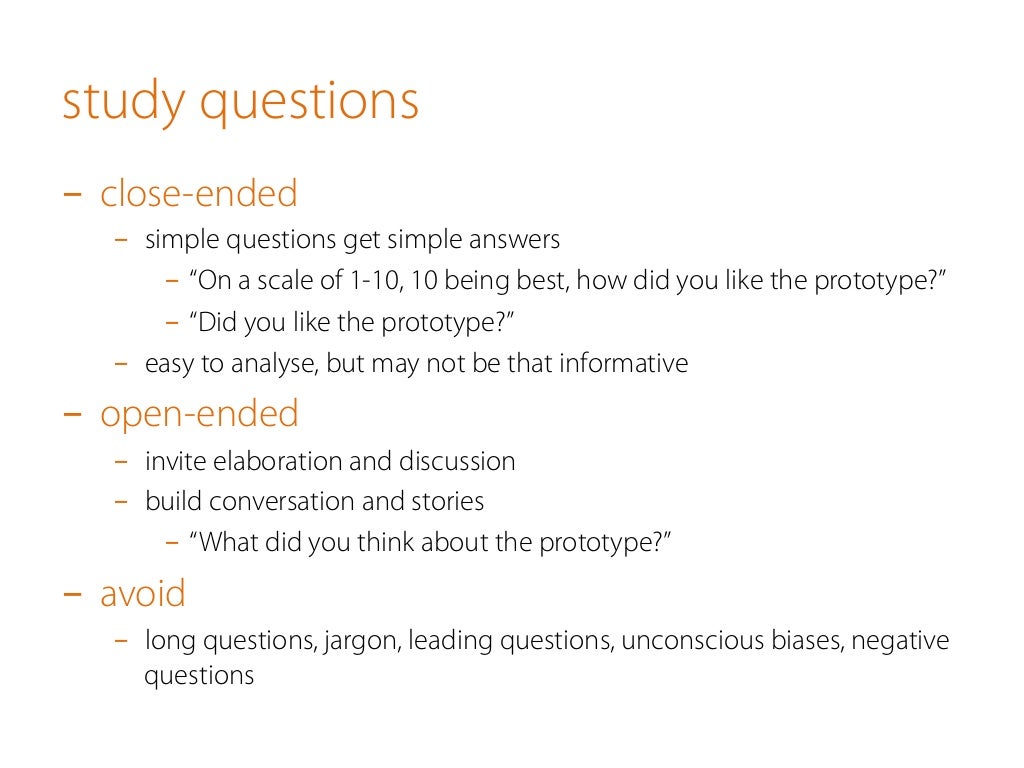 study questions

– close-ended
  – simple questions get simple answers
    – “On a scale of 1-10, 10 being best, how did you like the prototype?”
    – “Did you like the prototype?”
  – easy to analyse, but may not be that informative

– open-ended
  – invite elaboration and discussion
  – build conversation and stories
    – “What did you think about the prototype?”

– avoid
  – long questions, jargon, leading questions, unconscious biases, negative questions